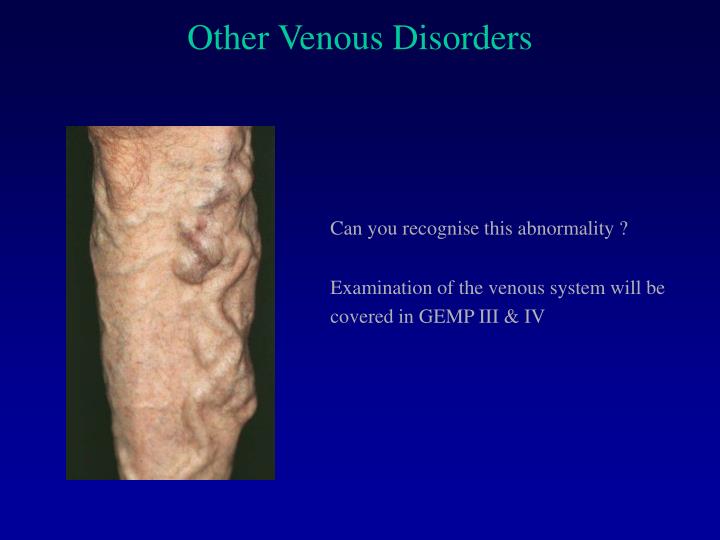 Other Venous Disorders

Can you recognise this abnormality ?

Examination of the venous system will be covered in GEMP III & IV